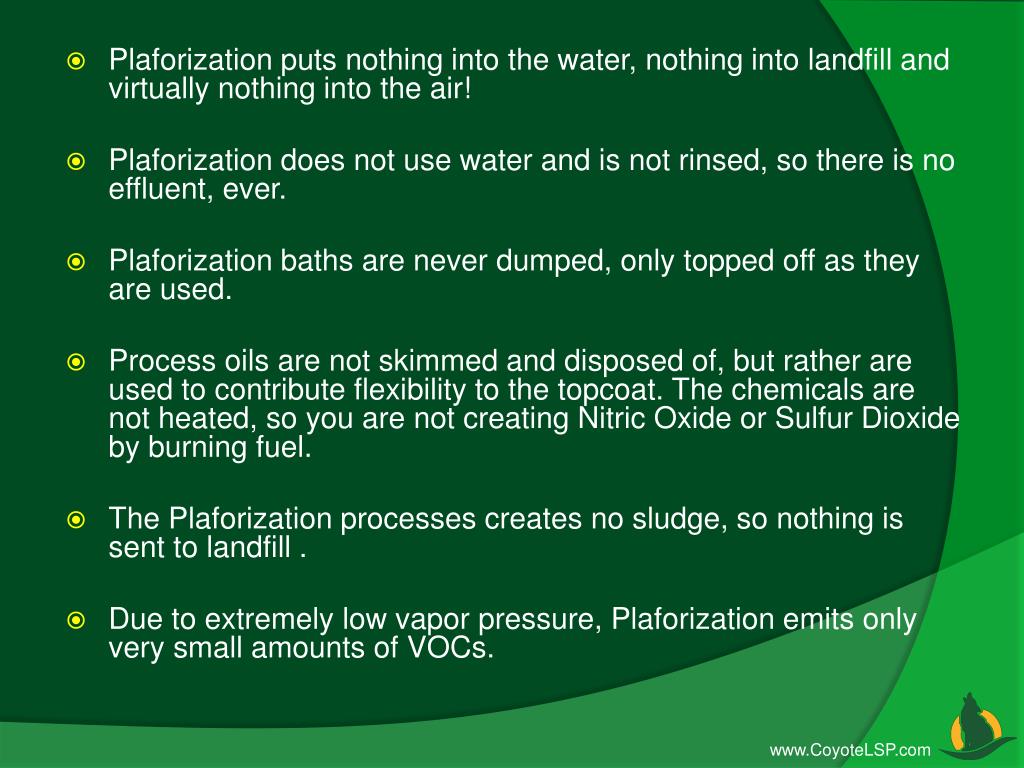 Plaforization puts nothing into the water, nothing into landfill and virtually nothing into the air!

Plaforization does not use water and is not rinsed, so there is no effluent, ever.

Plaforization baths are never dumped, only topped off as they are used.

Process oils are not skimmed and disposed of, but rather are used to contribute flexibility to the topcoat. The chemicals are not heated, so you are not creating Nitric Oxide or Sulfur Dioxide by burning fuel.

The Plaforization processes creates no sludge, so nothing is sent to landfill .

Due to extremely low vapor pressure, Plaforization emits only very small amounts of VOCs.

www.CoyoteLSP.com